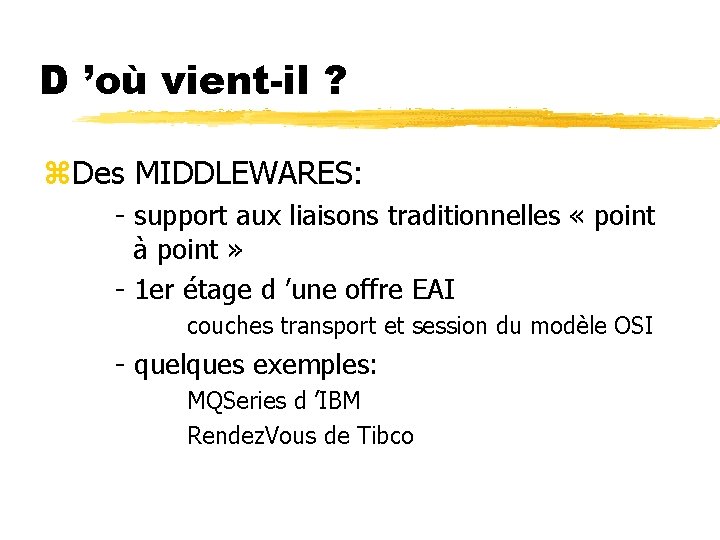 D ’où vient-il ?

⌘Des MIDDLEWARES:

- support aux liaisons traditionnelles « point à point »

- 1er étage d ’une offre EAI

couches transport et session du modèle OSI

- quelques exemples:

MQSeries d ’IBM

RendezVous de Tibco